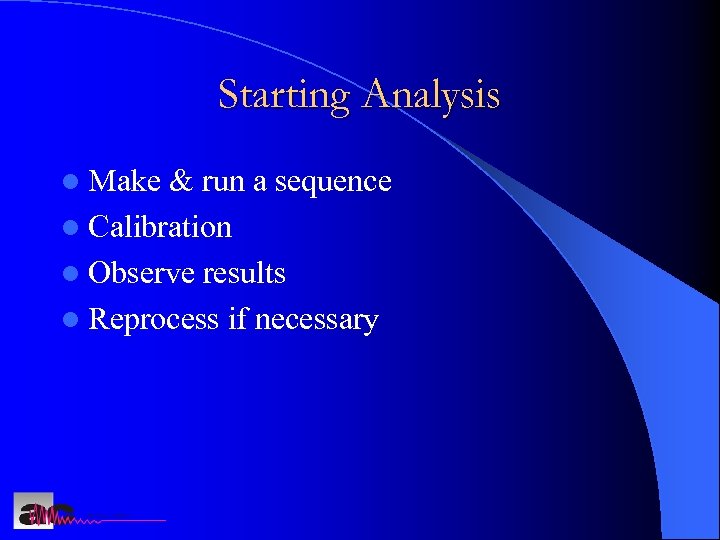 Starting Analysis

- Make & run a sequence
- Calibration
- Observe results
- Reprocess if necessary